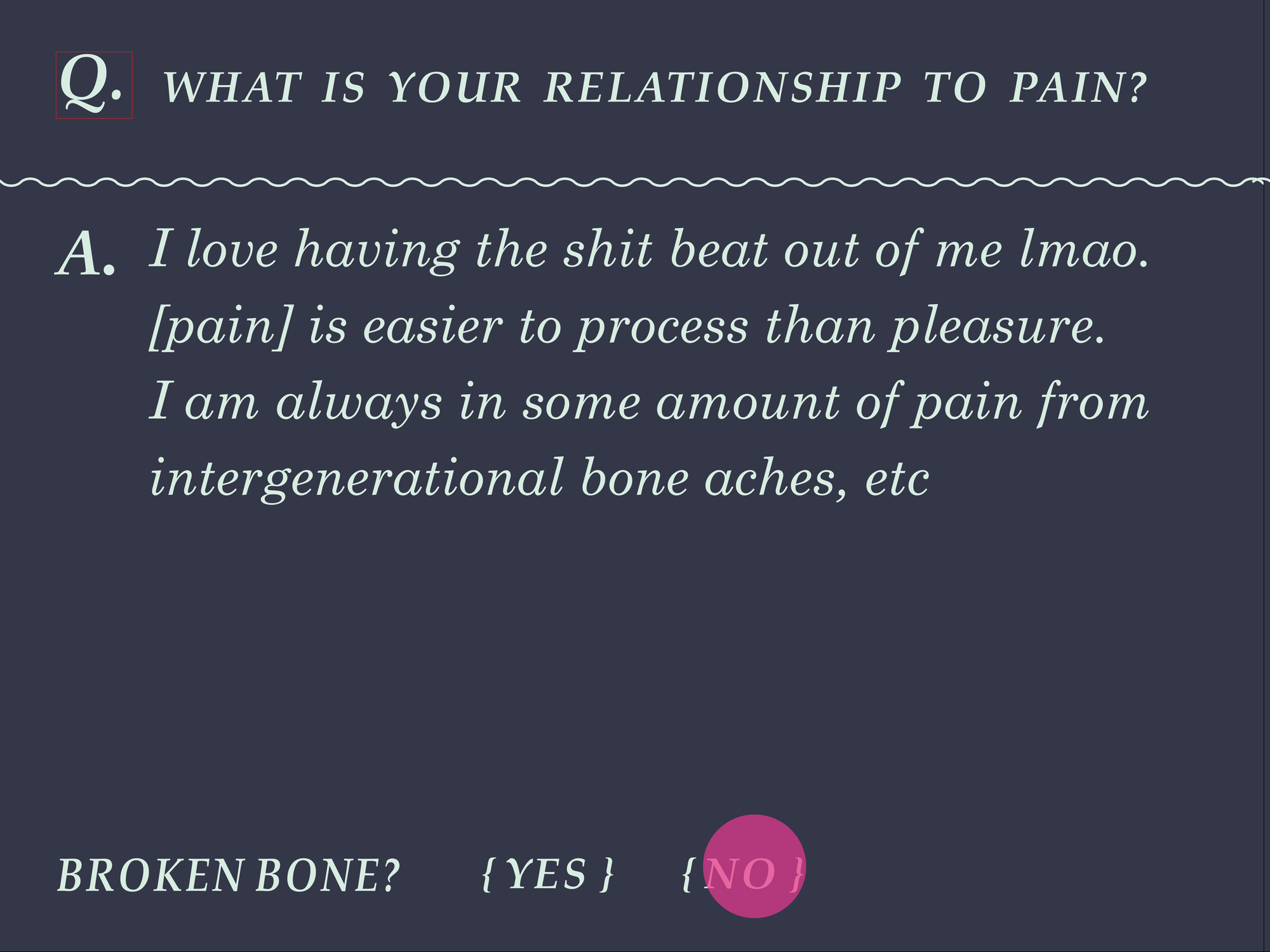 Q. WHAT IS YOUR RELATIONSHIP TO PAIN?

A. I love having the shit beat out of me lmao. [pain] is easier to process than pleasure. I am always in some amount of pain from intergenerational bone aches, etc

BROKEN BONE? { YES } { NO }